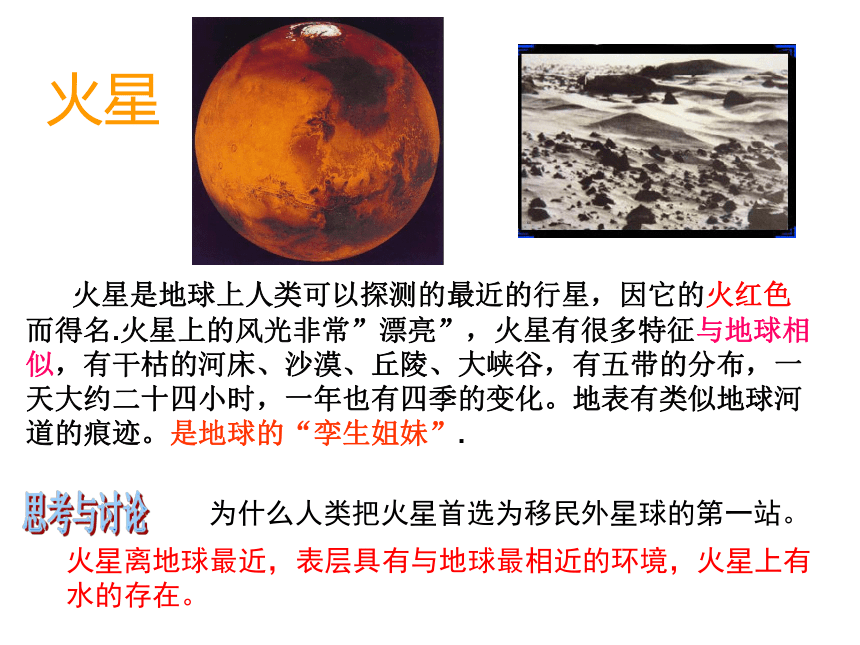 火星

火星是地球上人类可以探测的最近的行星，因它的火红色而得名.火星上的风光非常”漂亮”，火星有很多特征与地球相似，有干枯的河床、沙漠、丘陵、大峡谷，有五带的分布，一天大约二十四小时，一年也有四季的变化。地表有类似地球河道的痕迹。是地球的“孪生姐妹”.

思考与讨论

为什么人类把火星首选为移民外星球的第一站。

火星离地球最近，表层具有与地球最相近的环境，火星上有水的存在。